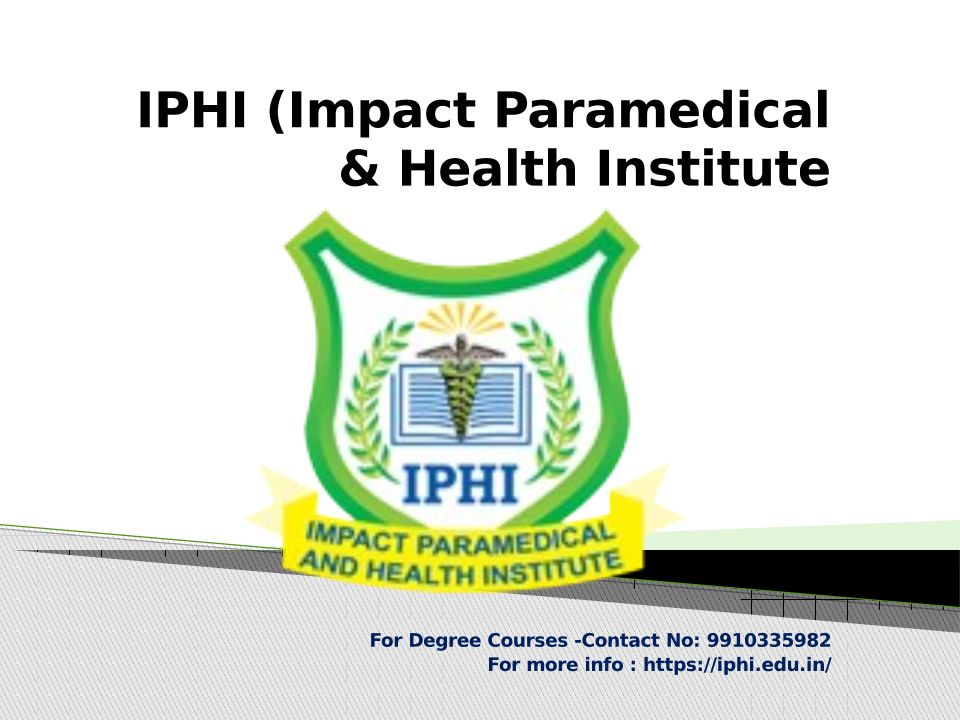 IPHI (Impact Paramedical & Health Institute

IPHI

IMPACT PARAMEDICAL AND HEALTH INSTITUTE

For Degree Courses -Contact No: 9910335982
For more info : https://iphi.edu.in/